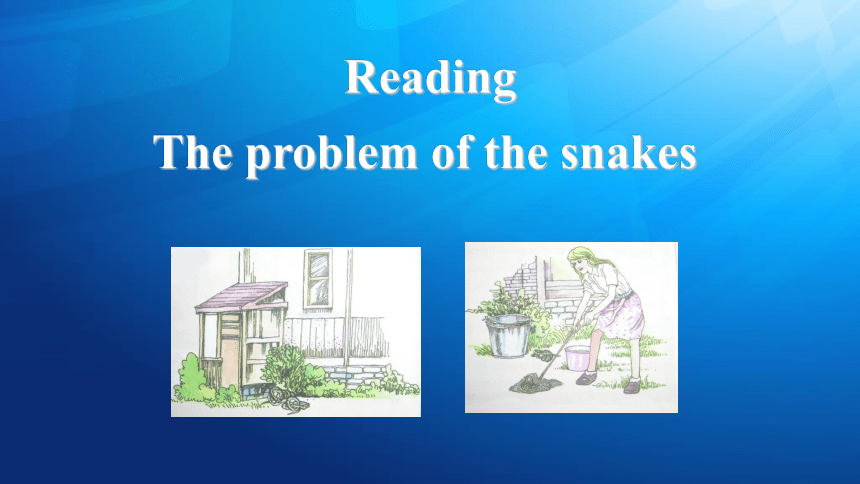 Reading
The problem of the snakes